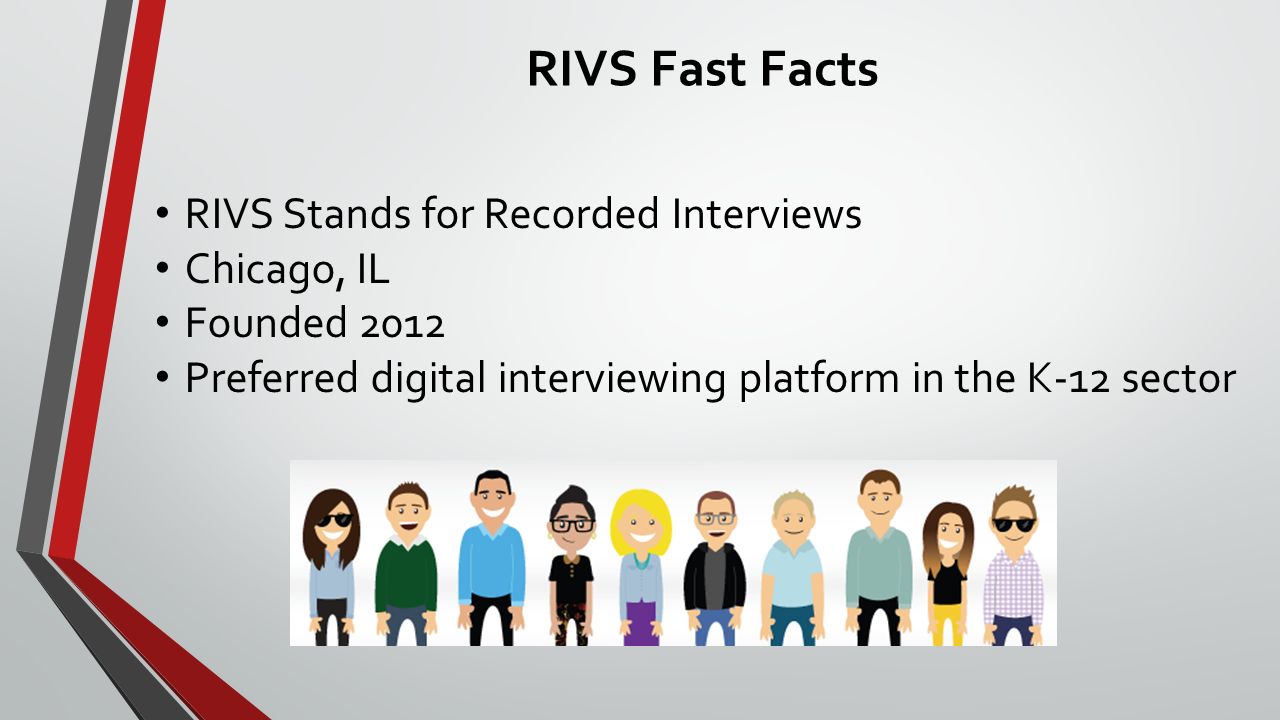 RIVS Fast Facts

• RIVS Stands for Recorded Interviews
• Chicago, IL
• Founded 2012
• Preferred digital interviewing platform in the K-12 sector